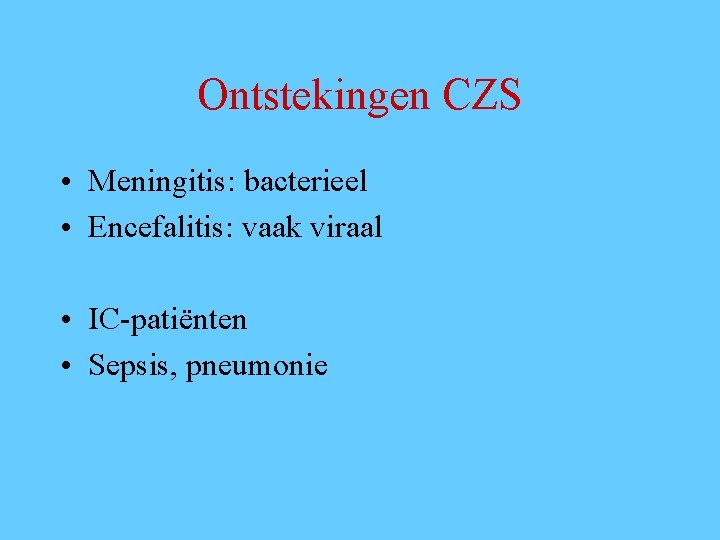 Ontstekingen CZS

• Meningitis: bacterieel
• Encefalitis: vaak viraal

• IC-patiënten
• Sepsis, pneumonie